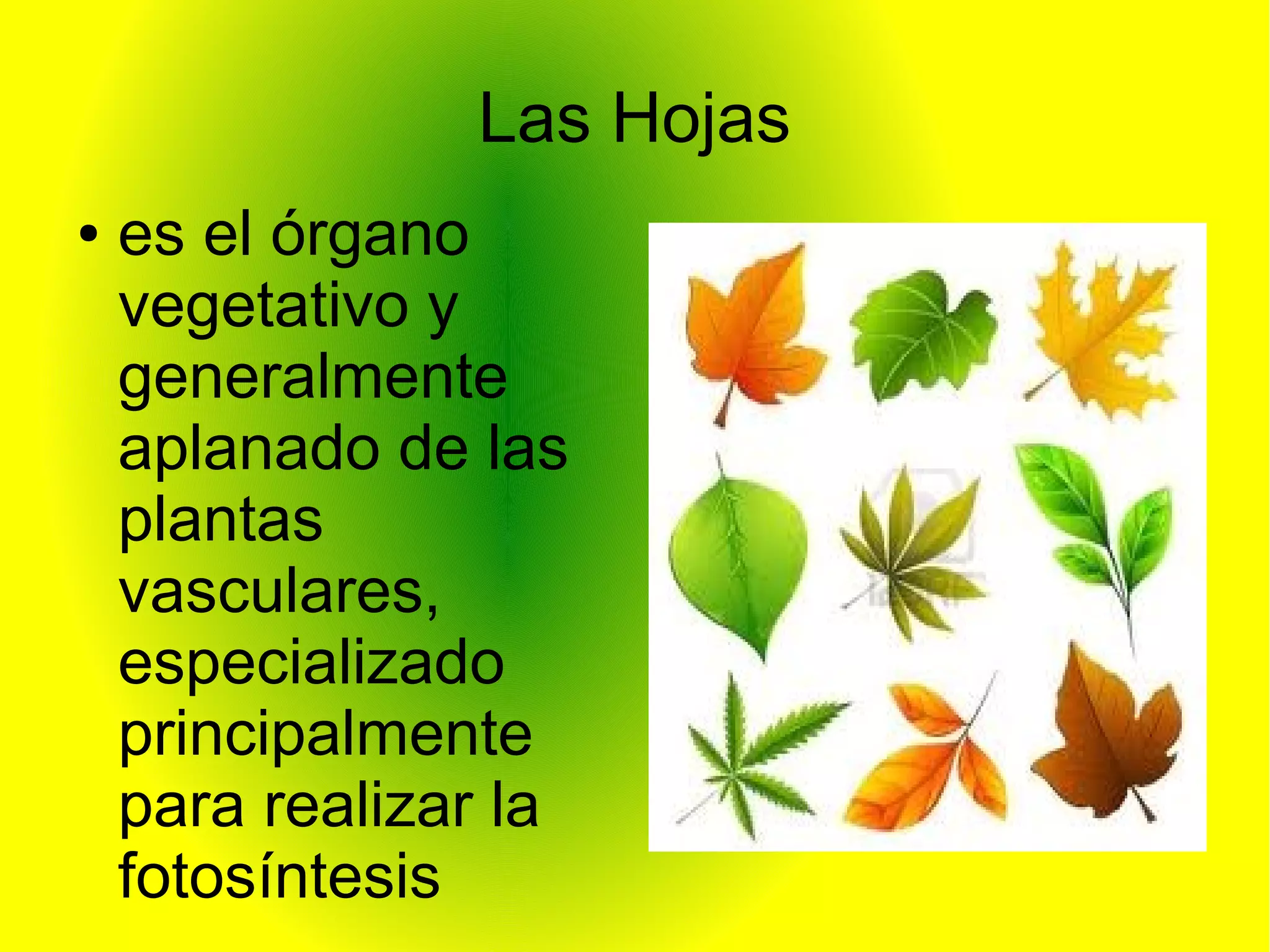 Las Hojas

• es el órgano vegetativo y generalmente aplanado de las plantas vasculares, especializado principalmente para realizar la fotosíntesis